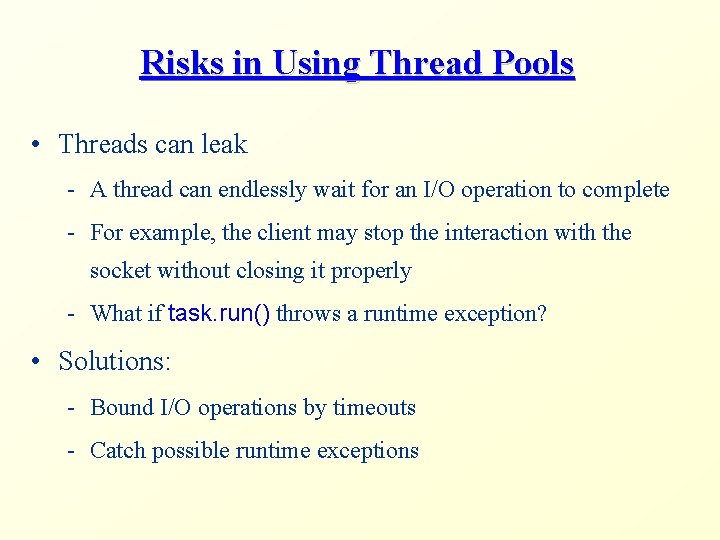 Risks in Using Thread Pools

• Threads can leak

- A thread can endlessly wait for an I/O operation to complete
- For example, the client may stop the interaction with the socket without closing it properly
- What if task.run() throws a runtime exception?

• Solutions:

- Bound I/O operations by timeouts
- Catch possible runtime exceptions